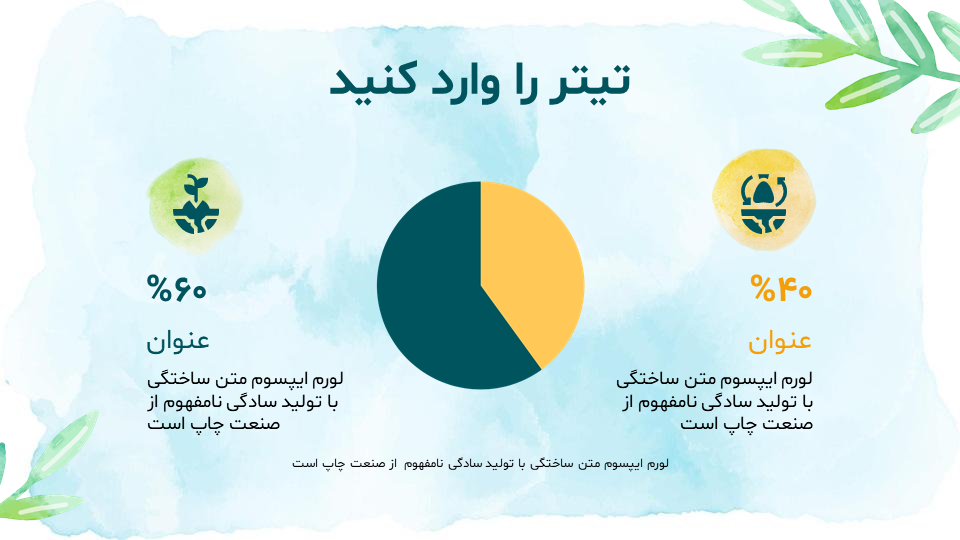 تیتر را وارد کنید

%۴۰

عنوان

لورم ایپسوم متن ساختگی با تولید سادگی نامفهوم از صنعت چاپ است

%۶۰

عنوان

لورم ایپسوم متن ساختگی با تولید سادگی نامفهوم از صنعت چاپ است

لورم ایپسوم متن ساختگی با تولید سادگی نامفهوم از صنعت چاپ است